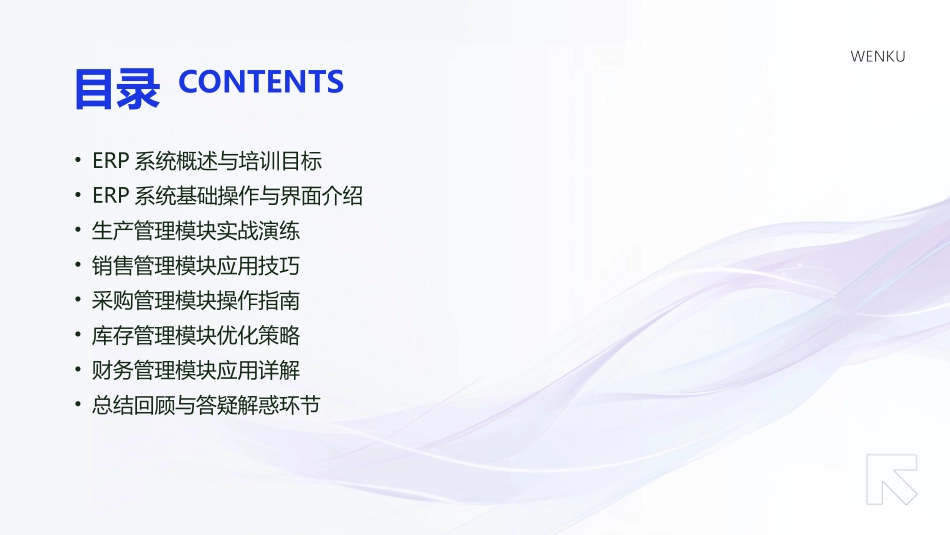 WENKU

目录 CONTENTS

• ERP 系统概述与培训目标
• ERP 系统基础操作与界面介绍
• 生产管理模块实战演练
• 销售管理模块应用技巧
• 采购管理模块操作指南
• 库存管理模块优化策略
• 财务管理模块应用详解
• 总结回顾与答疑解惑环节